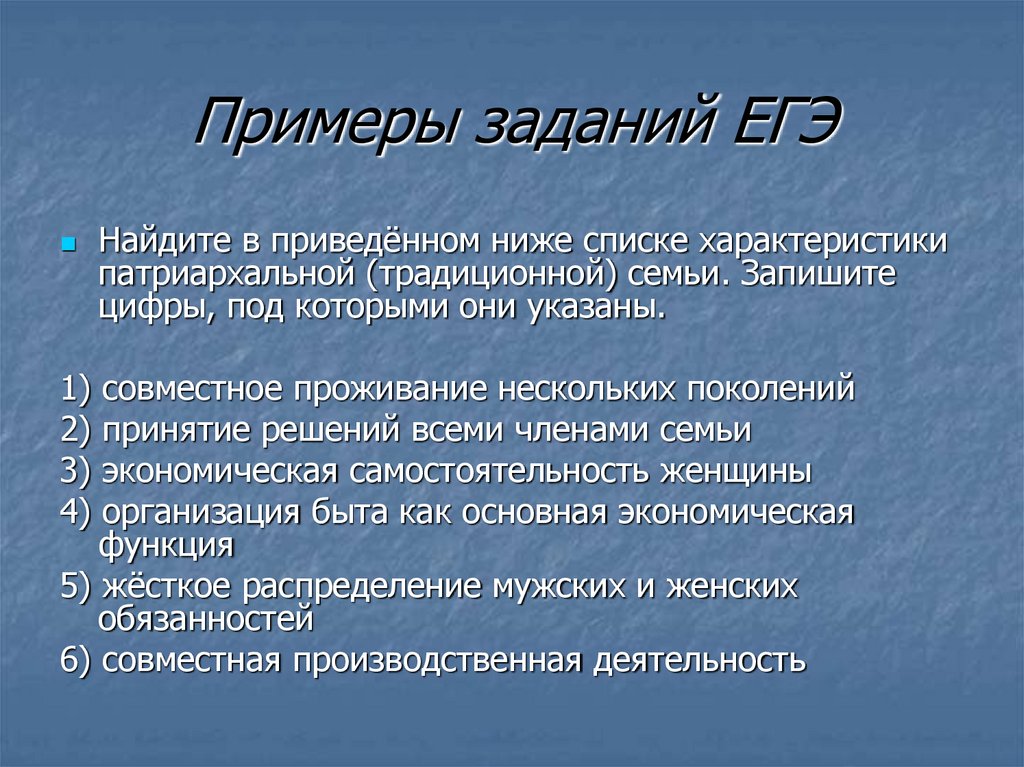 Примеры заданий ЕГЭ

Найдите в приведённом ниже списке характеристики патриархальной (традиционной) семьи. Запишите цифры, под которыми они указаны.

1) совместное проживание нескольких поколений
2) принятие решений всеми членами семьи
3) экономическая самостоятельность женщины
4) организация быта как основная экономическая функция
5) жёсткое распределение мужских и женских обязанностей
6) совместная производственная деятельность